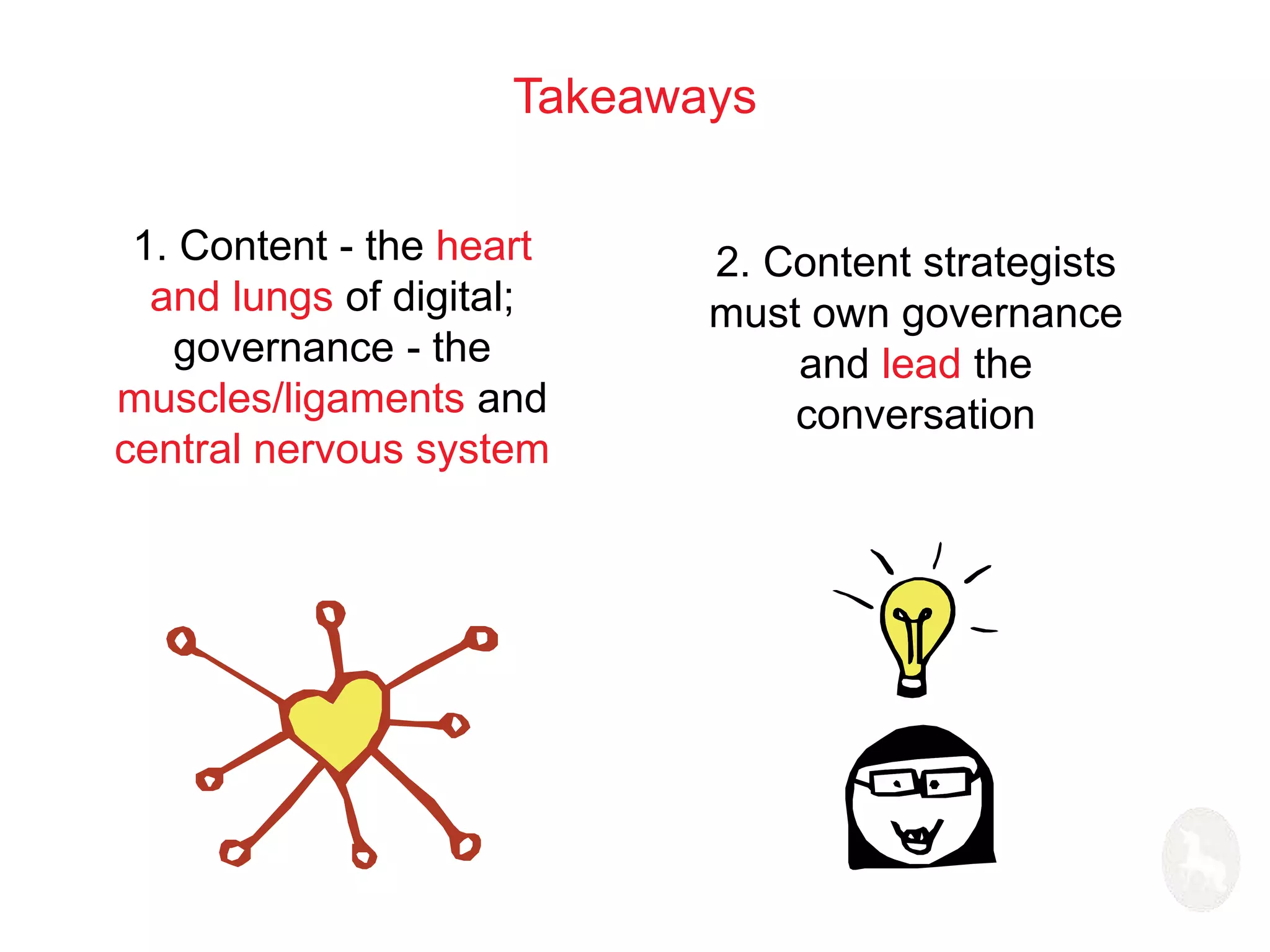 Takeaways

1. Content - the heart and lungs of digital; governance - the muscles/ligaments and central nervous system

2. Content strategists must own governance and lead the conversation